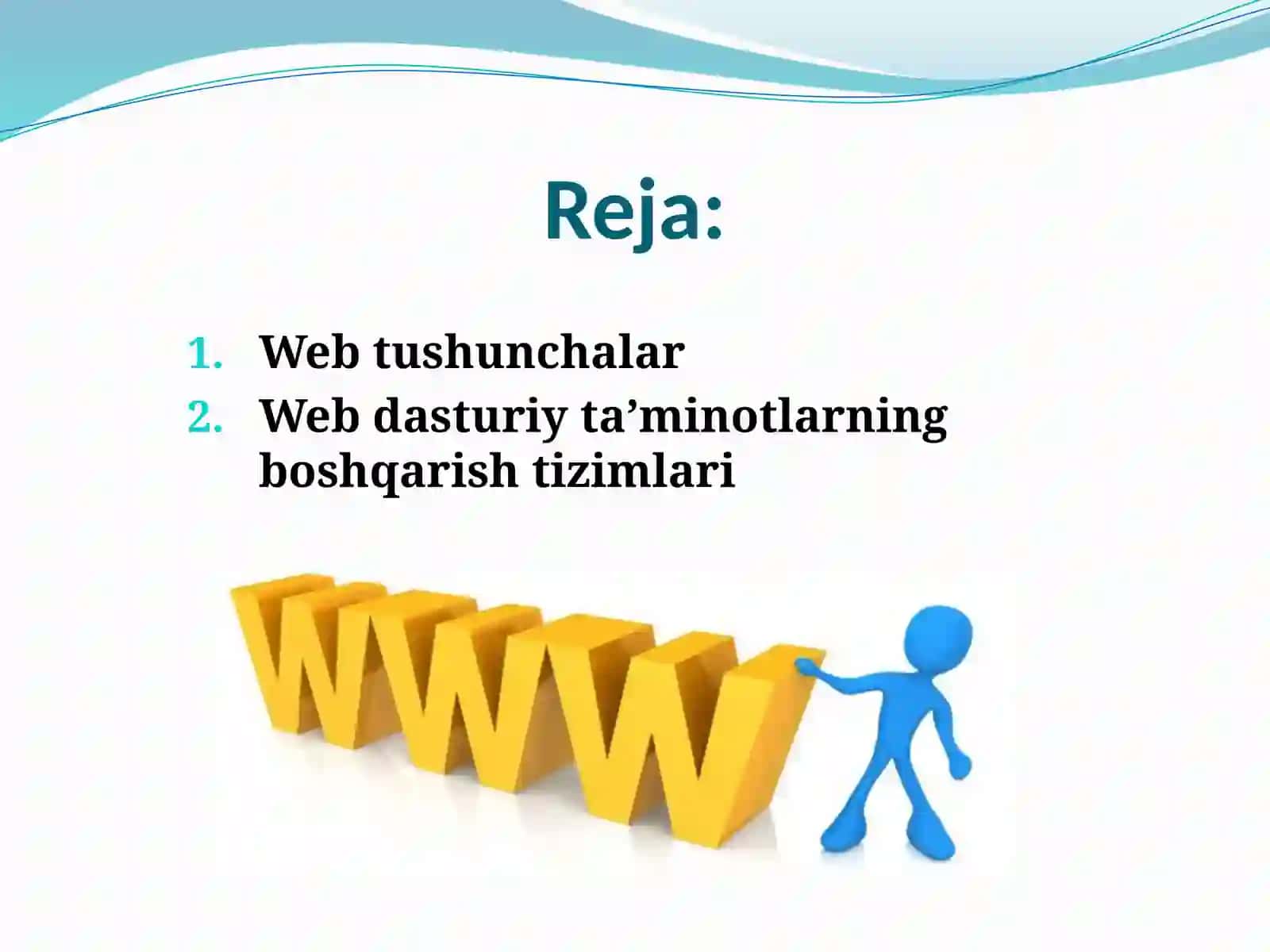 Reja:

1. Web tushunchalar
2. Web dasturiy ta’minotlarning boshqarish tizimlari

WWW